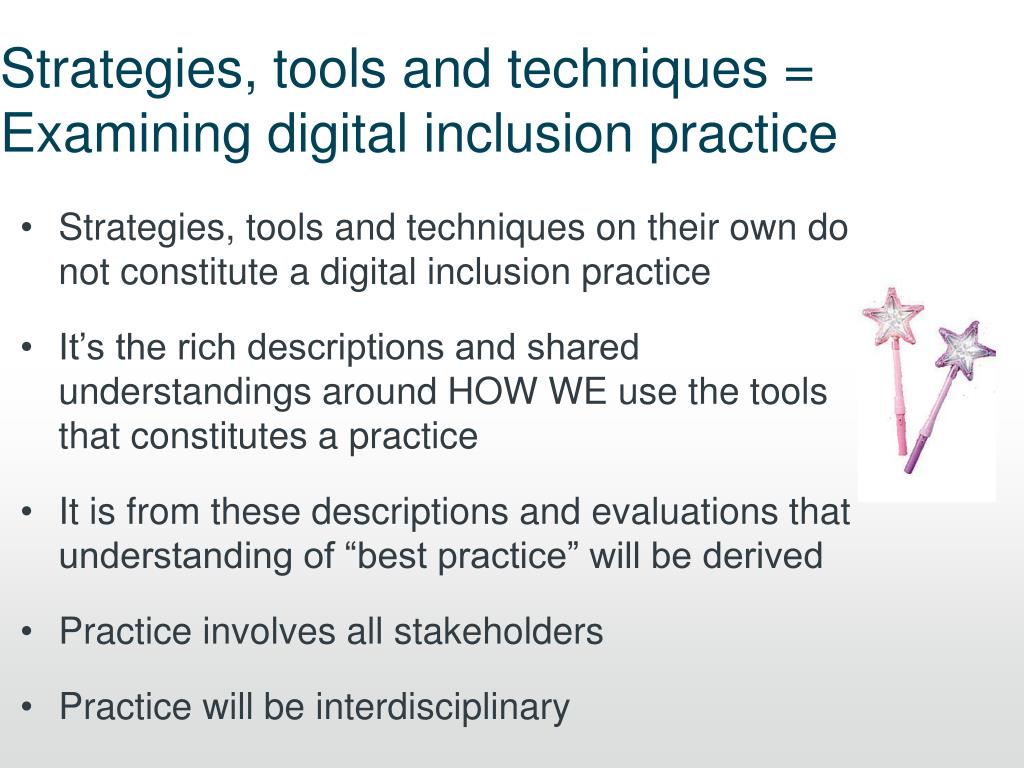 Strategies, tools and techniques = Examining digital inclusion practice

• Strategies, tools and techniques on their own do not constitute a digital inclusion practice

• It’s the rich descriptions and shared understandings around HOW WE use the tools that constitutes a practice

• It is from these descriptions and evaluations that understanding of “best practice” will be derived

• Practice involves all stakeholders

• Practice will be interdisciplinary